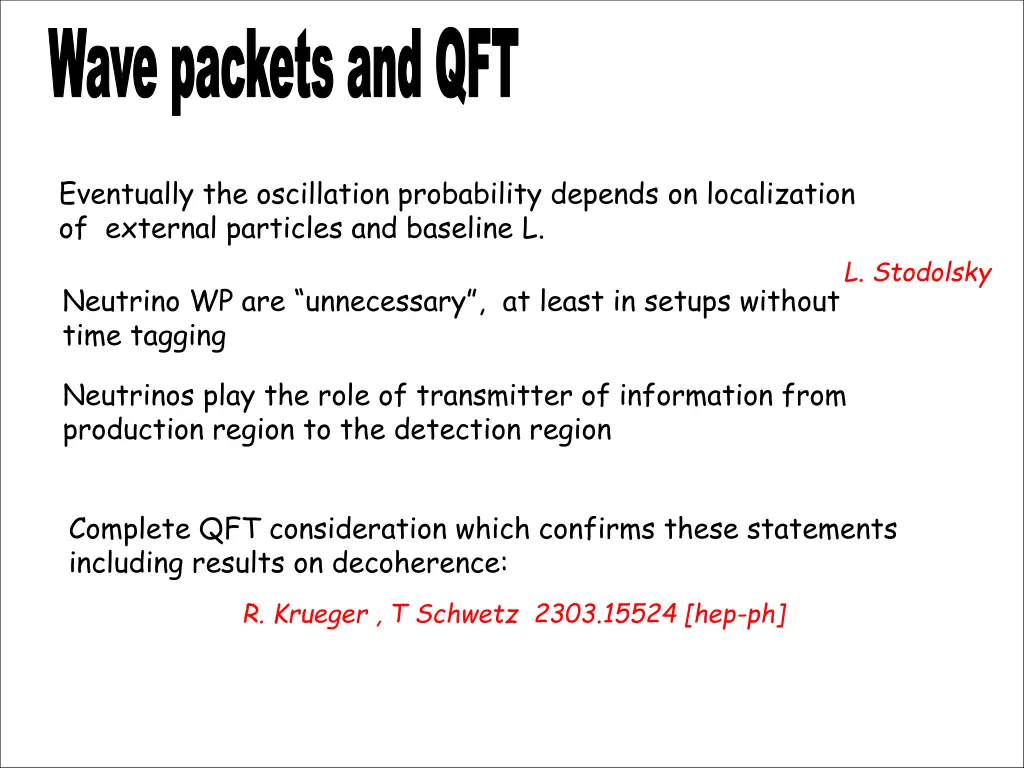 Wave packets and QFT

Eventually the oscillation probability depends on localization of external particles and baseline L.

L. Stodolsky

Neutrino WP are “unnecessary”, at least in setups without time tagging

Neutrinos play the role of transmitter of information from production region to the detection region

Complete QFT consideration which confirms these statements including results on decoherence:

R. Krueger , T Schwetz 2303.15524 [hep-ph]